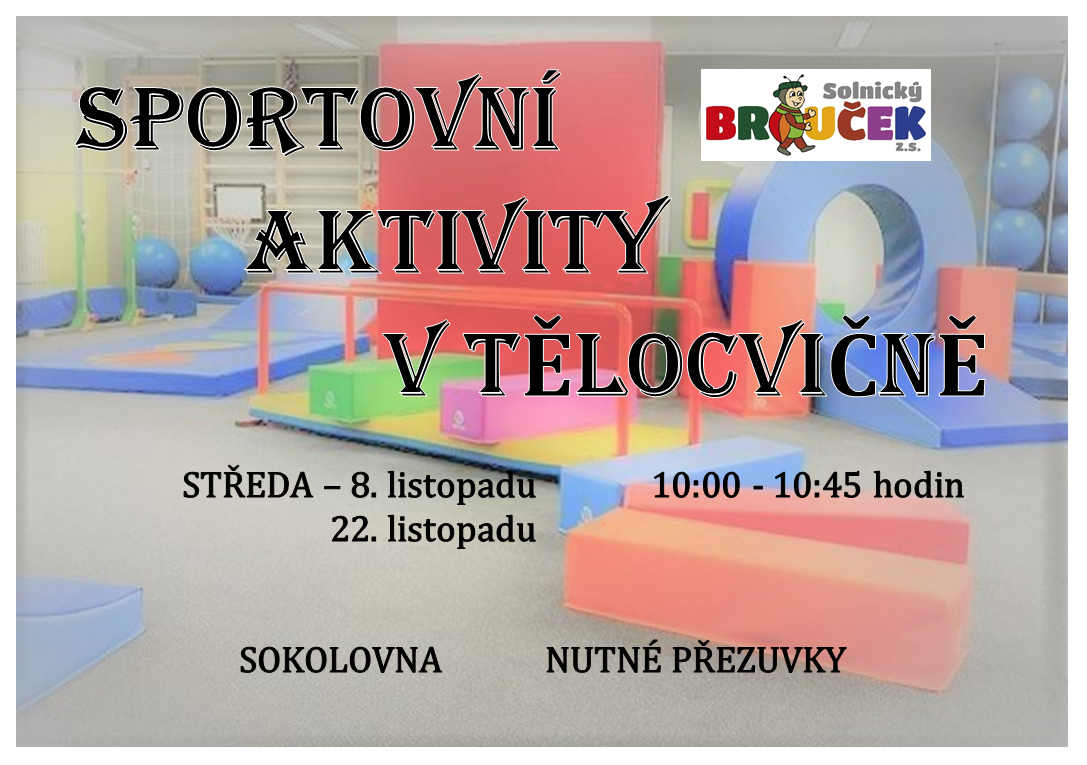 SPORTOVNÍ AKTIVITY V TĚLOCVIČNĚ

Solnický BROUČEK z.s.

STŘEDA – 8. listopadu 10:00 - 10:45 hodin
22. listopadu

SOKOLOVNA NUTNÉ PŘEZUVKY